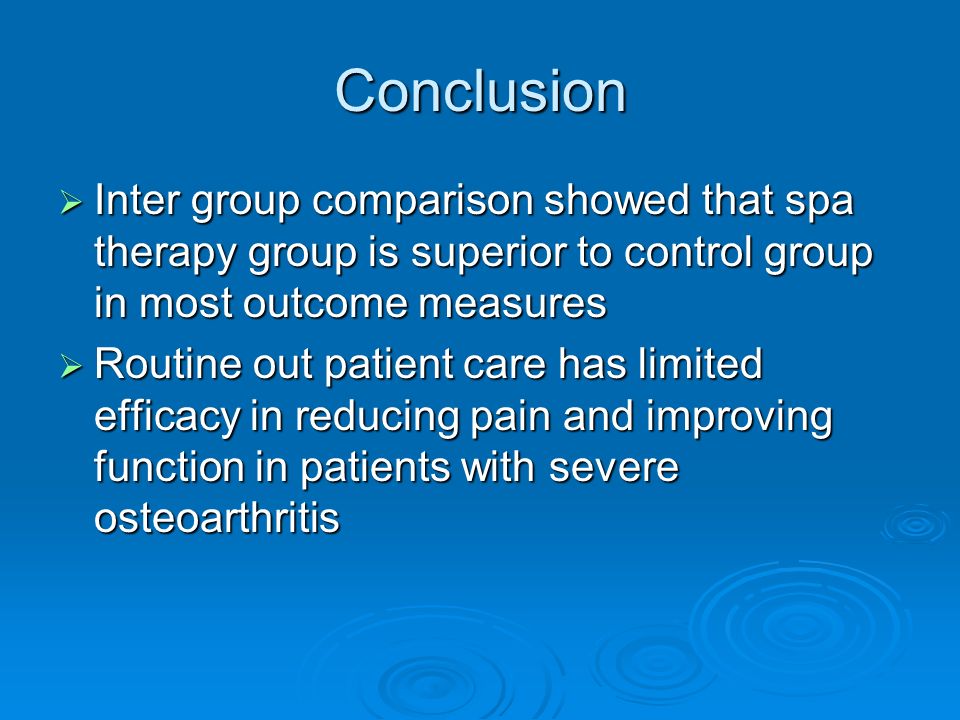 Conclusion

➢ Inter group comparison showed that spa therapy group is superior to control group in most outcome measures

➢ Routine out patient care has limited efficacy in reducing pain and improving function in patients with severe osteoarthritis